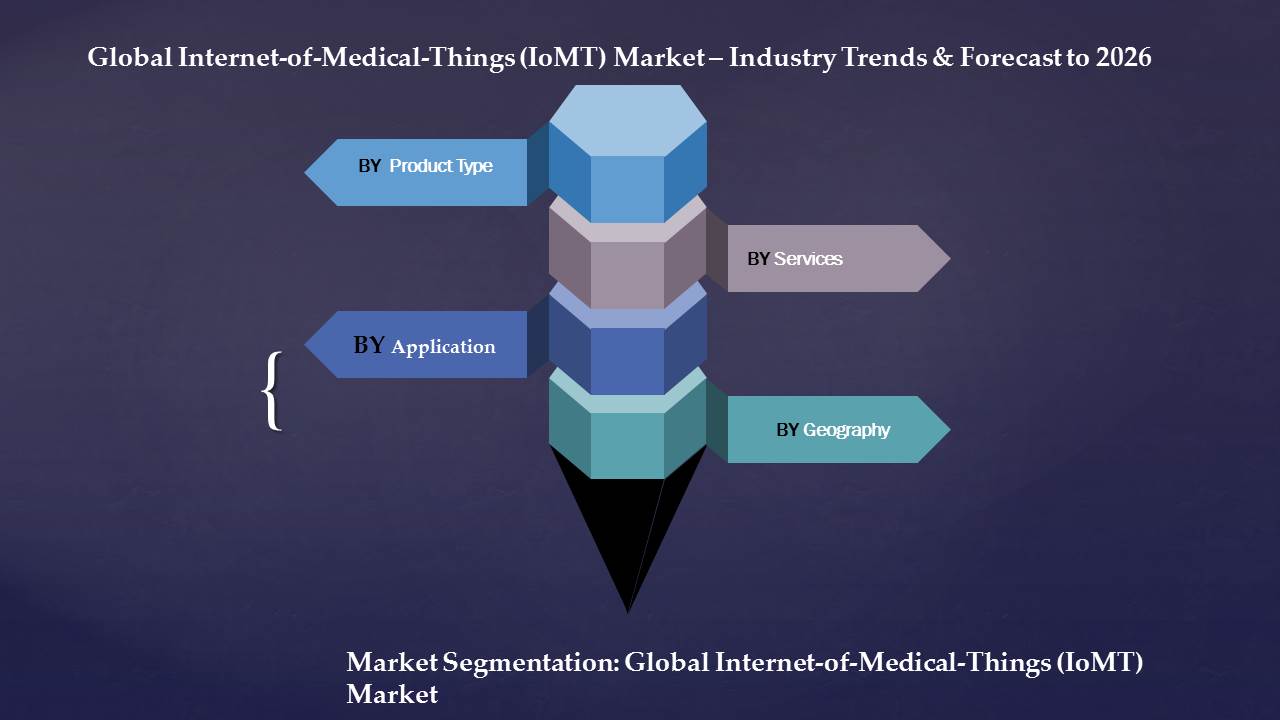 Global Internet-of-Medical-Things (IoMT) Market – Industry Trends & Forecast to 2026

BY Product Type

BY Services

BY Application

{

BY Geography

Market Segmentation: Global Internet-of-Medical-Things (IoMT) Market